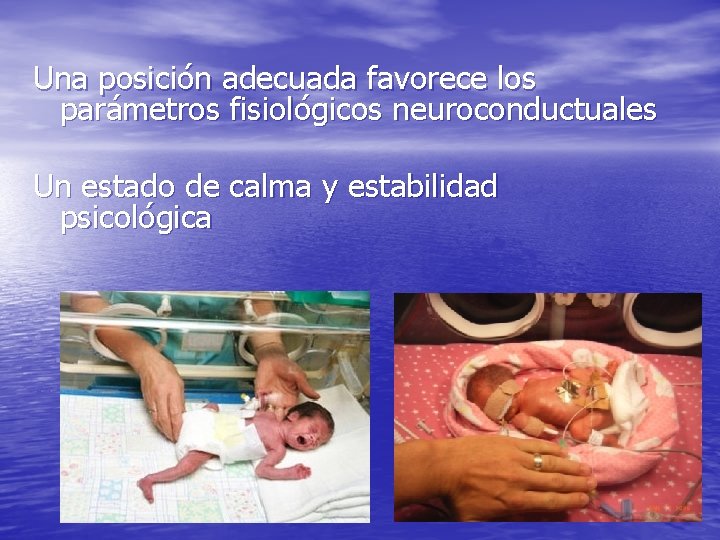 Una posición adecuada favorece los parámetros fisiológicos neuroconductuales

Un estado de calma y estabilidad psicológica